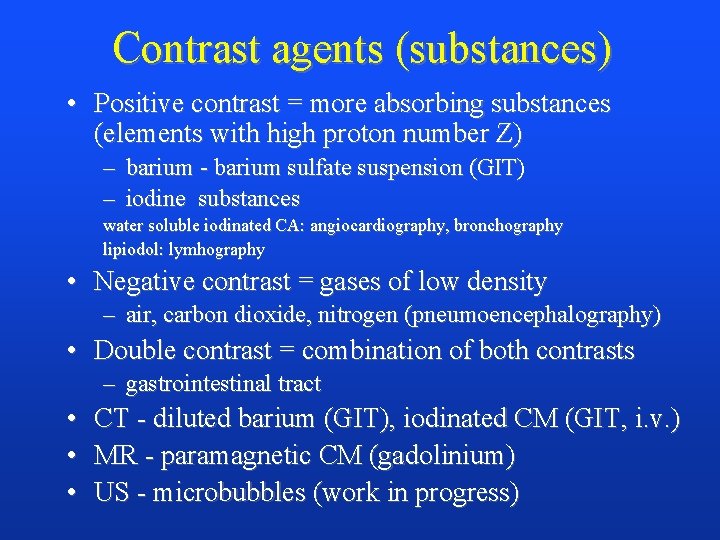 Contrast agents (substances)

• Positive contrast = more absorbing substances (elements with high proton number Z)
– barium - barium sulfate suspension (GIT)
– iodine substances
water soluble iodinated CA: angiocardiography, bronchography
lipiodol: lymhography

• Negative contrast = gases of low density
– air, carbon dioxide, nitrogen (pneumoencephalography)

• Double contrast = combination of both contrasts
– gastrointestinal tract

• CT - diluted barium (GIT), iodinated CM (GIT, i.v.)

• MR - paramagnetic CM (gadolinium)

• US - microbubbles (work in progress)